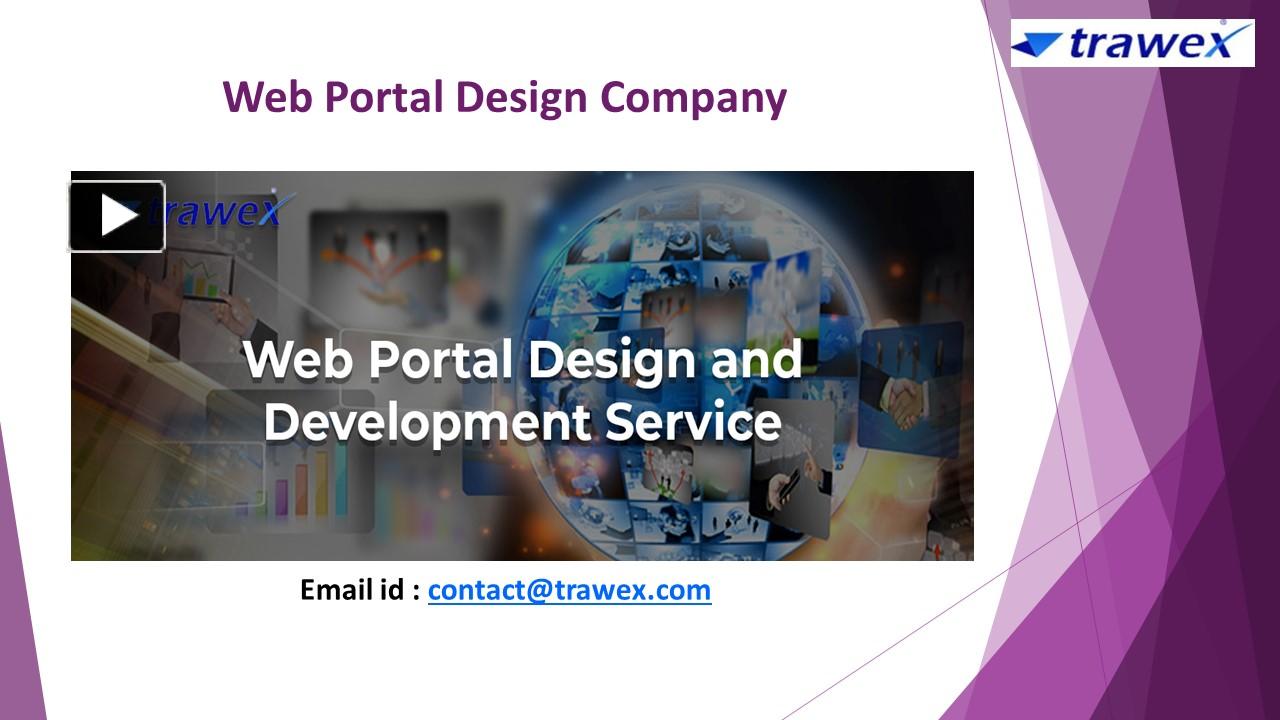 trawex

Web Portal Design Company

trawex

Web Portal Design and Development Service

Email id : contact@trawex.com